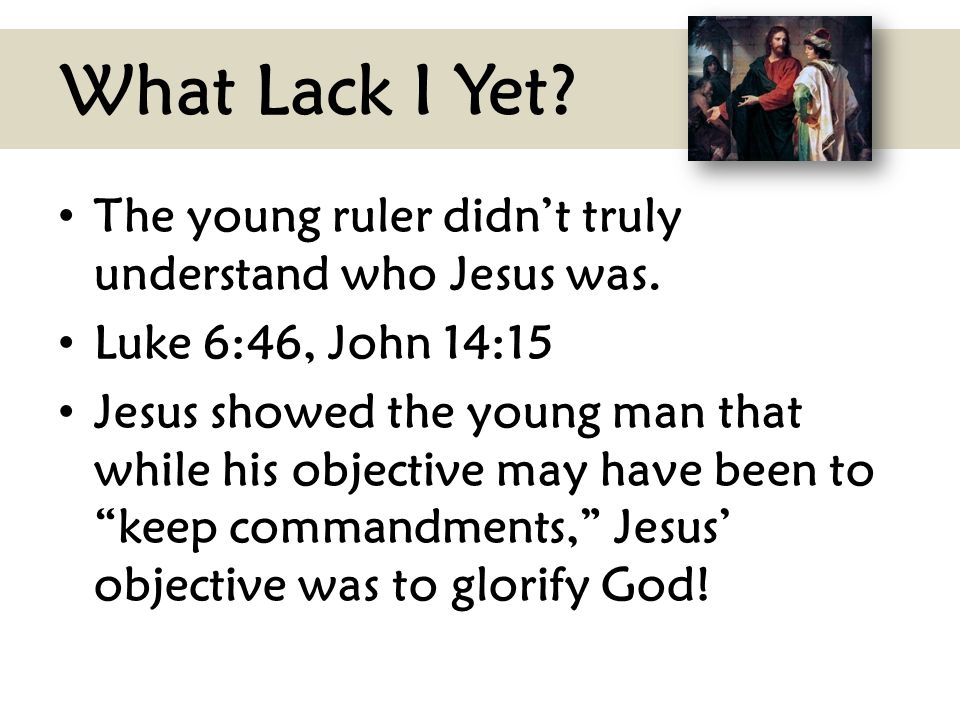 What Lack I Yet?

• The young ruler didn’t truly understand who Jesus was.
• Luke 6:46, John 14:15
• Jesus showed the young man that while his objective may have been to “keep commandments,” Jesus’ objective was to glorify God!